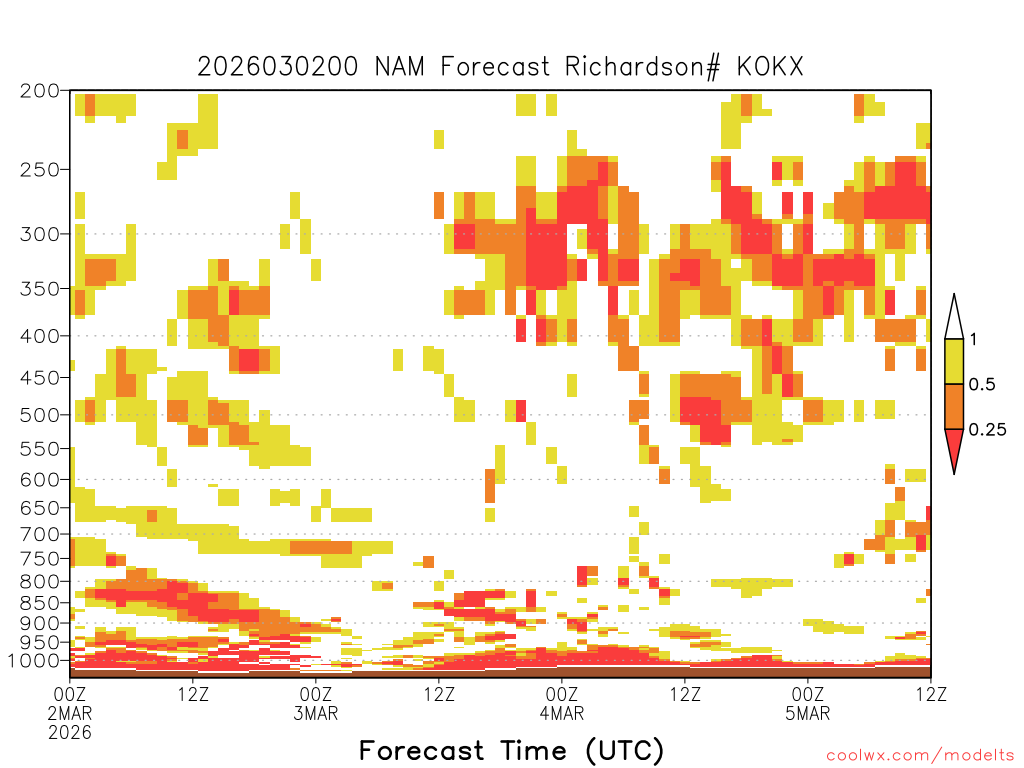 2026030200 NAM Forecast Richardson# KOKX

200
250
300
350
400
450
500
550
600
650
700
750
800
850
900
950
1000

1
0.5
0.25

00Z 2MAR 2026
12Z
00Z 3MAR
12Z
00Z 4MAR
12Z
00Z 5MAR
12Z

Forecast Time (UTC)

coolwx.com/modelts